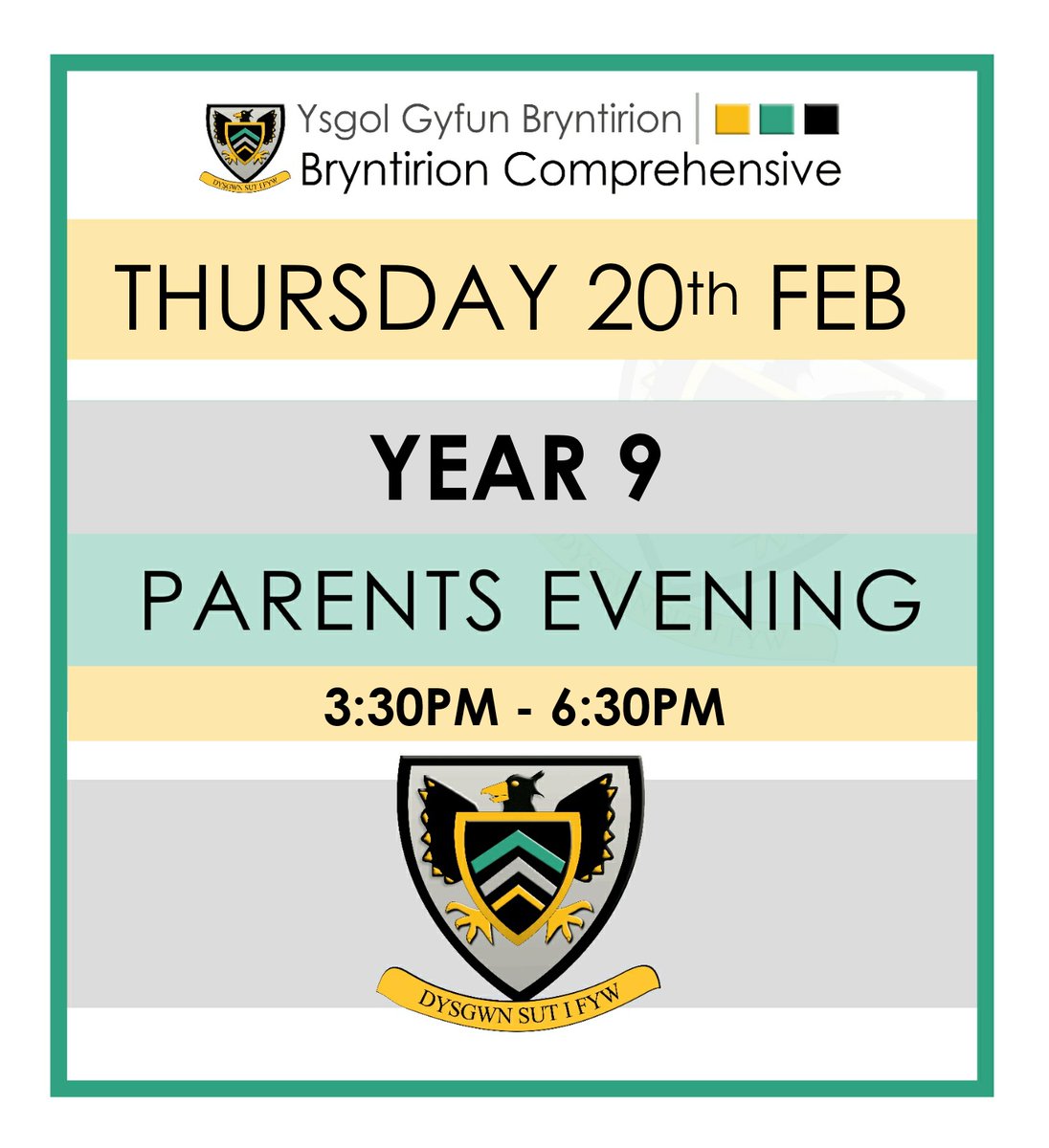 DYSGWN SUT I FYW
Ysgol Gyfun Bryntirion
Bryntirion Comprehensive

THURSDAY 20th FEB

YEAR 9

PARENTS EVENING

3:30PM - 6:30PM

DYSGWN SUT I FYW